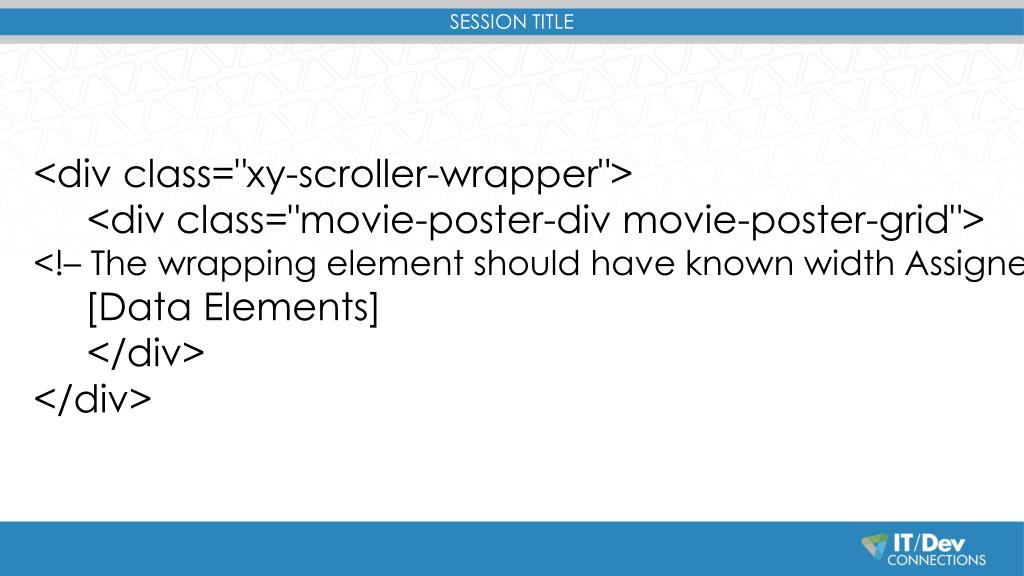 SESSION TITLE

<div class="xy-scroller-wrapper">
<div class="movie-poster-div movie-poster-grid">
<!– The wrapping element should have known width Assigne
[Data Elements]
</div>
</div>

IT/Dev
CONNECTIONS